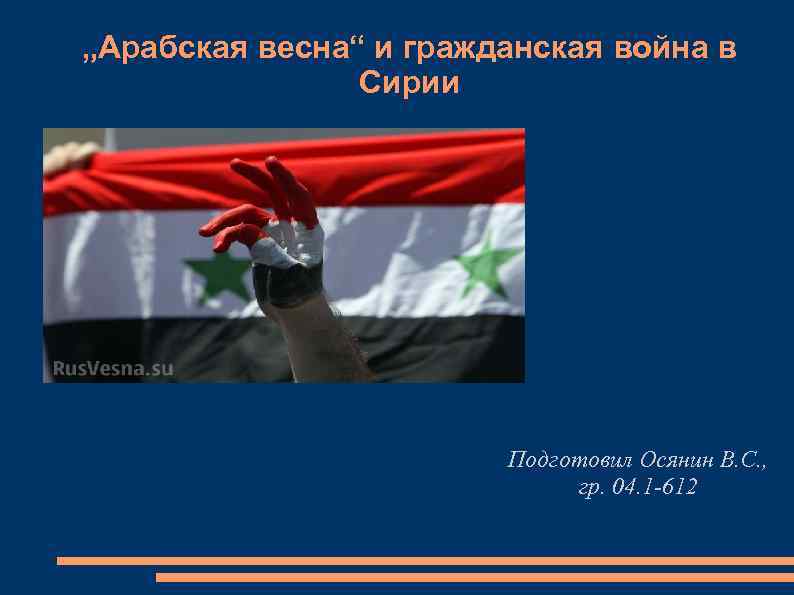 „Арабская весна“ и гражданская война в Сирии

RusVesna.su

Подготовил Осянин В.С., гр. 04.1-612